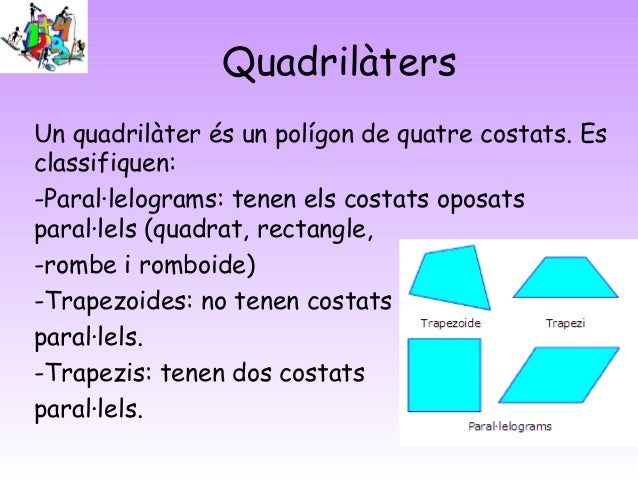 Quadrilàters

Un quadrilàter és un polígon de quatre costats. Es classifiquen:

-Paral·lelograms: tenen els costats oposats paral·lels (quadrat, rectangle,

-rombe i romboide)

-Trapezoides: no tenen costats paral·lels.

-Trapezis: tenen dos costats paral·lels.

Trapezoide

Trapezi

Paral·lelograms